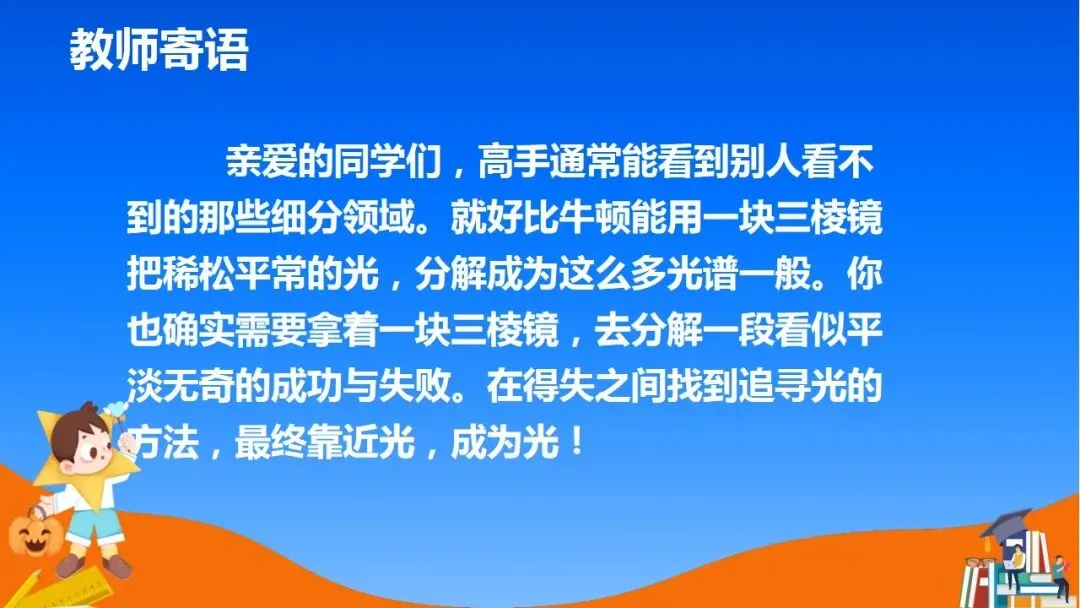 教师寄语

亲爱的同学们，高手通常能看到别人看不到的那些细分领域。就好比牛顿能用一块三棱镜把稀松平常的光，分解成为这么多光谱一般。你也确实需要拿着一块三棱镜，去分解一段看似平淡无奇的成功与失败。在得失之间找到追寻光的方法，最终靠近光，成为光！